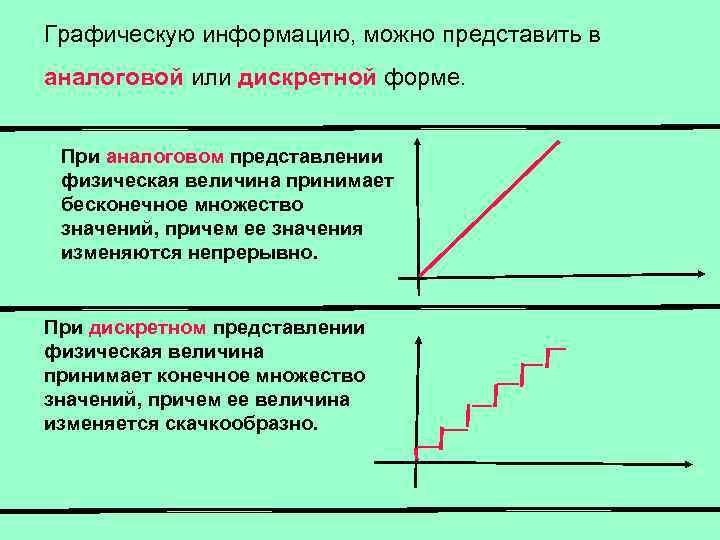 Графическую информацию, можно представить в аналоговой или дискретной форме.

При аналоговом представлении физическая величина принимает бесконечное множество значений, причем ее значения изменяются непрерывно.

При дискретном представлении физическая величина принимает конечное множество значений, причем ее величина изменяется скачкообразно.